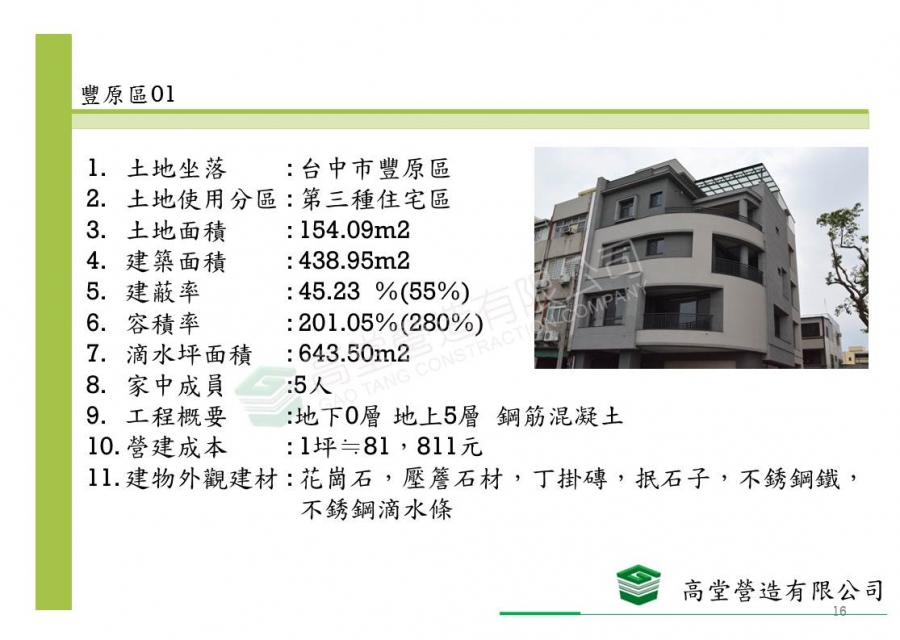 豐原區01

1. 土地坐落　　：台中市豐原區
2. 土地使用分區：第三種住宅區
3. 土地面積　　：154.09m2
4. 建築面積　　：438.95m2
5. 建蔽率　　　：45.23 %(55%)
6. 容積率　　　：201.05%(280%)
7. 滴水坪面積　：643.50m2
8. 家中成員　　：5人
9. 工程概要　　：地下0層 地上5層 鋼筋混凝土
10. 營建成本　　：1坪≒81，811元
11. 建物外觀建材：花崗石，壓簷石材，丁掛磚，抿石子，不銹鋼鐵，不銹鋼滴水條

高堂營造有限公司
GAO TANG CONSTRUCTION COMPANY

高堂營造有限公司
16